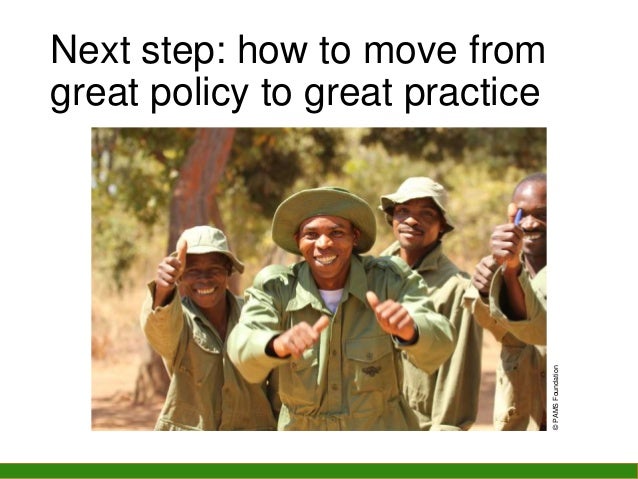 Next step: how to move from great policy to great practice

© PAMS Foundation